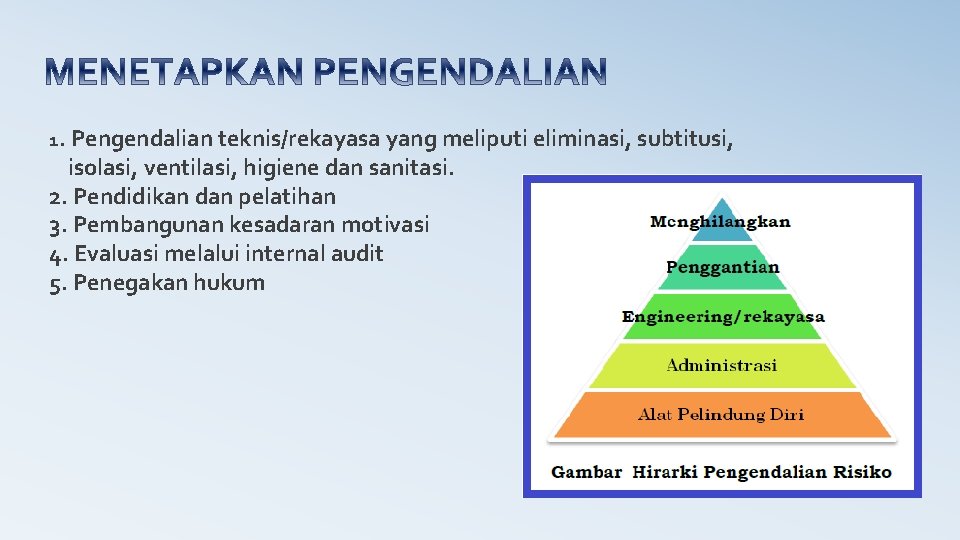 MENETAPKAN PENGENDALIAN

1. Pengendalian teknis/rekayasa yang meliputi eliminasi, subtitusi, isolasi, ventilasi, higiene dan sanitasi.
2. Pendidikan dan pelatihan
3. Pembangunan kesadaran motivasi
4. Evaluasi melalui internal audit
5. Penegakan hukum

Menghilangkan

Penggantian

Engineering/rekayasa

Administrasi

Alat Pelindung Diri

Gambar Hirarki Pengendalian Risiko